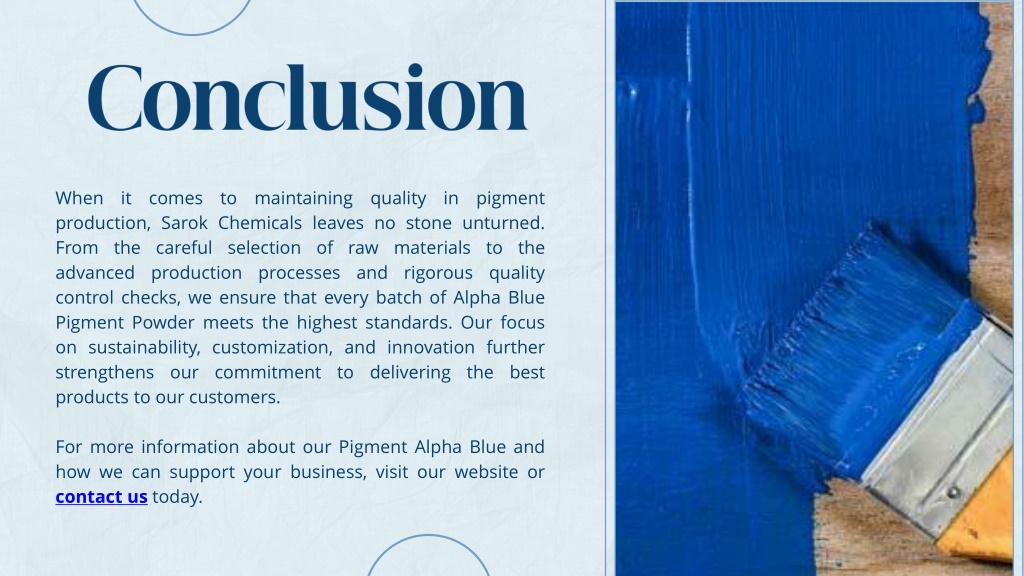 Conclusion

When it comes to maintaining quality in pigment production, Sarok Chemicals leaves no stone unturned. From the careful selection of raw materials to the advanced production processes and rigorous quality control checks, we ensure that every batch of Alpha Blue Pigment Powder meets the highest standards. Our focus on sustainability, customization, and innovation further strengthens our commitment to delivering the best products to our customers.

For more information about our Pigment Alpha Blue and how we can support your business, visit our website or contact us today.